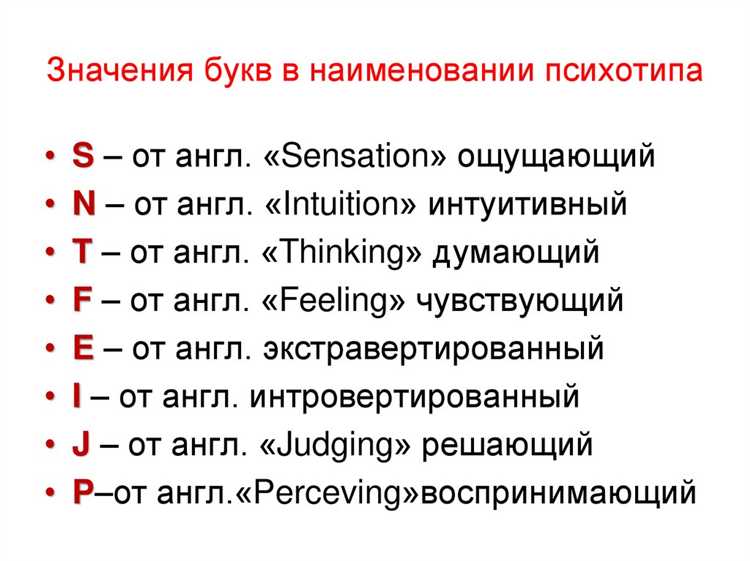 Значения букв в наименовании психотипа

• S – от англ. «Sensation» ощущающий
• N – от англ. «Intuition» интуитивный
• T – от англ. «Thinking» думающий
• F – от англ. «Feeling» чувствующий
• E – от англ. экстравертированный
• I – от англ. интровертированный
• J – от англ. «Judging» решающий
• P–от англ.«Perceving»воспринимающий